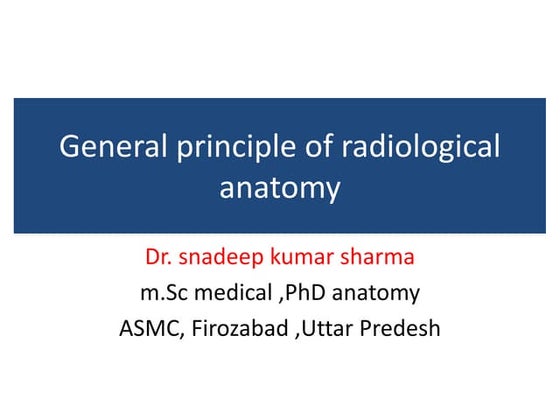 General principle of radiological anatomy

Dr. snadeep kumar sharma
m.Sc medical ,PhD anatomy
ASMC, Firozabad ,Uttar Predesh